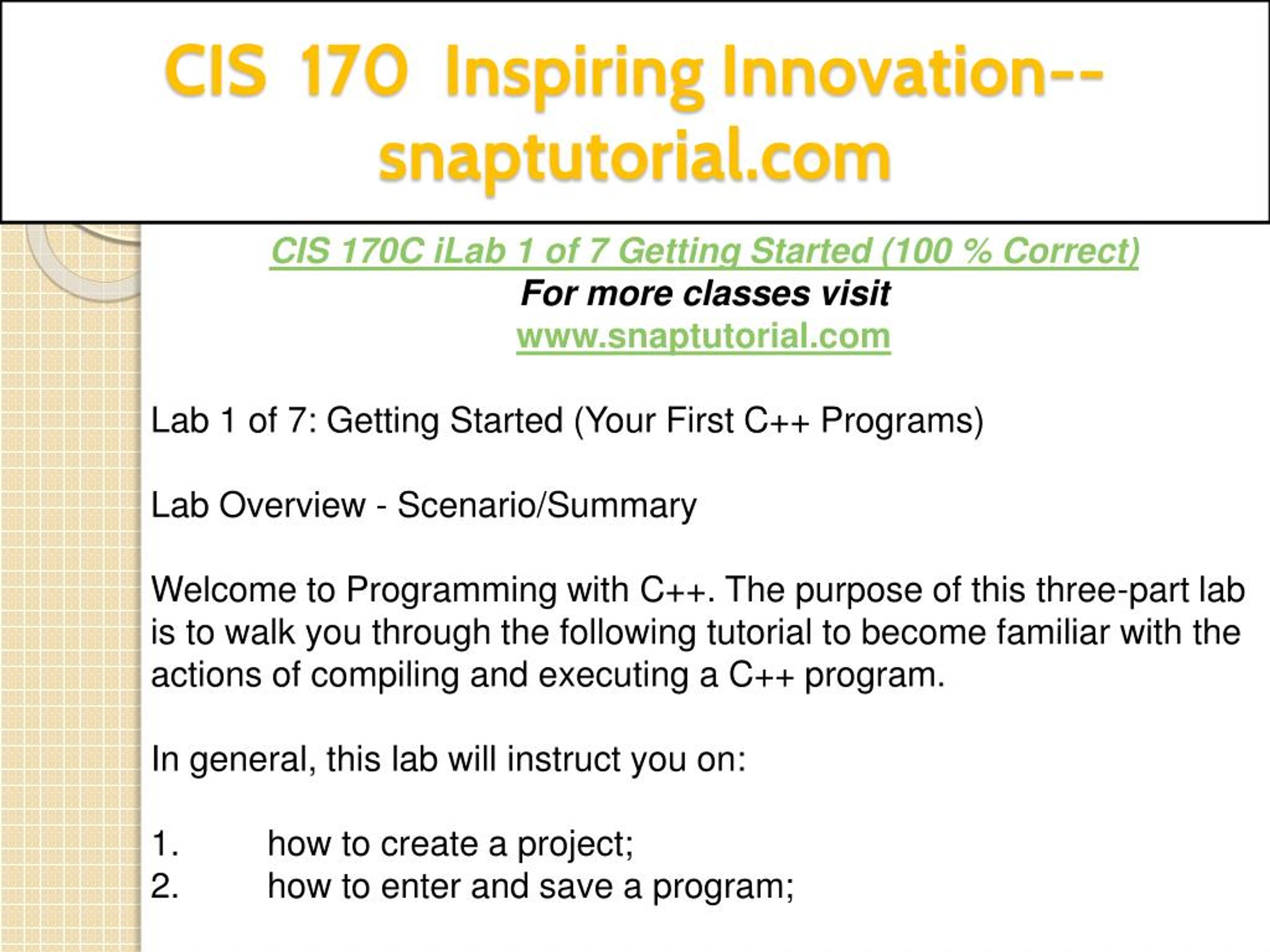 CIS 170 Inspiring Innovation--snaptutorial.com

CIS 170C iLab 1 of 7 Getting Started (100 % Correct)
For more classes visit
www.snaptutorial.com

Lab 1 of 7: Getting Started (Your First C++ Programs)

Lab Overview - Scenario/Summary

Welcome to Programming with C++. The purpose of this three-part lab is to walk you through the following tutorial to become familiar with the actions of compiling and executing a C++ program.

In general, this lab will instruct you on:

1. how to create a project;
2. how to enter and save a program;